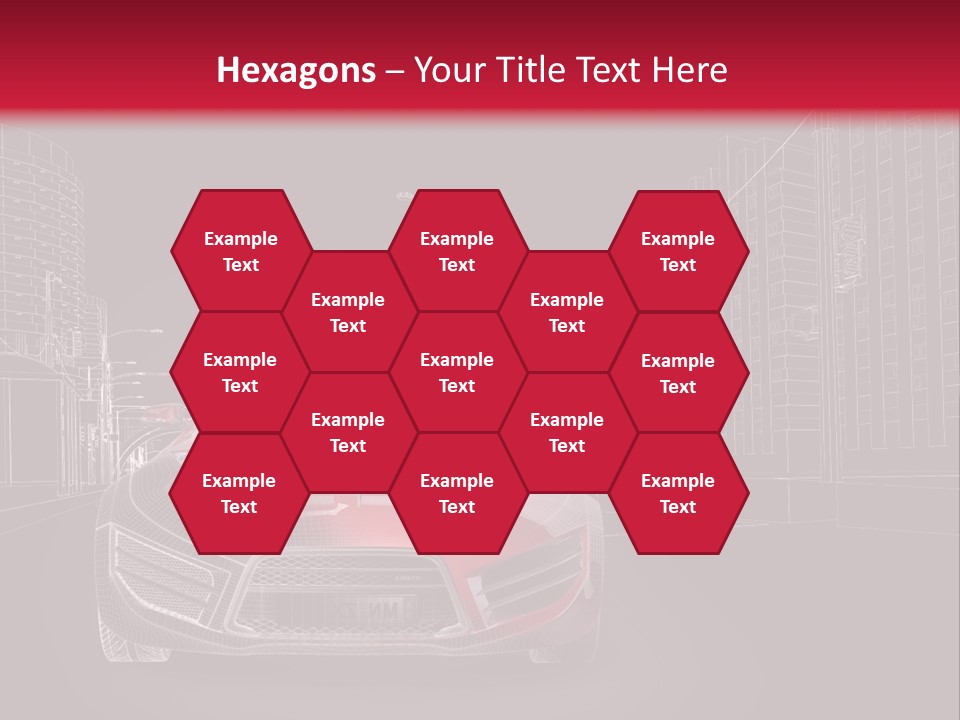 Hexagons – Your Title Text Here

Example Text

Example Text

Example Text

Example Text

Example Text

Example Text

Example Text

Example Text

Example Text

Example Text

Example Text

Example Text

Example Text